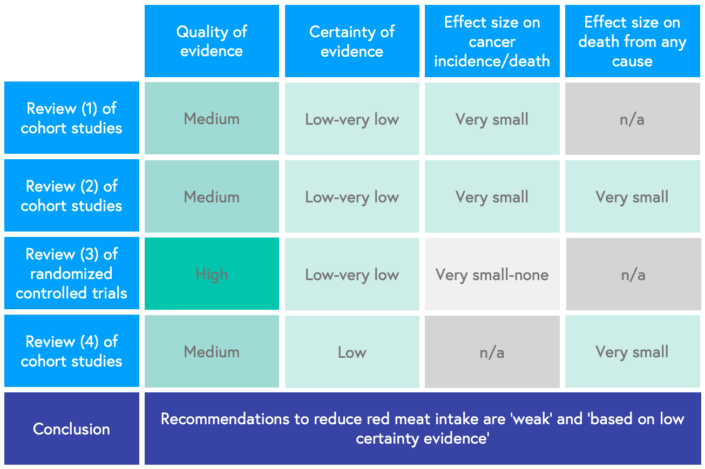 | | Quality of evidence | Certainty of evidence | Effect size on cancer incidence/death | Effect size on death from any cause |
|---|---|---|---|---|
| Review (1) of cohort studies | Medium | Low-very low | Very small | n/a |
| Review (2) of cohort studies | Medium | Low-very low | Very small | Very small |
| Review (3) of randomized controlled trials | High | Low-very low | Very small-none | n/a |
| Review (4) of cohort studies | Medium | Low | n/a | Very small |
| Conclusion | Recommendations to reduce red meat intake are 'weak' and 'based on low certainty evidence' | | | |